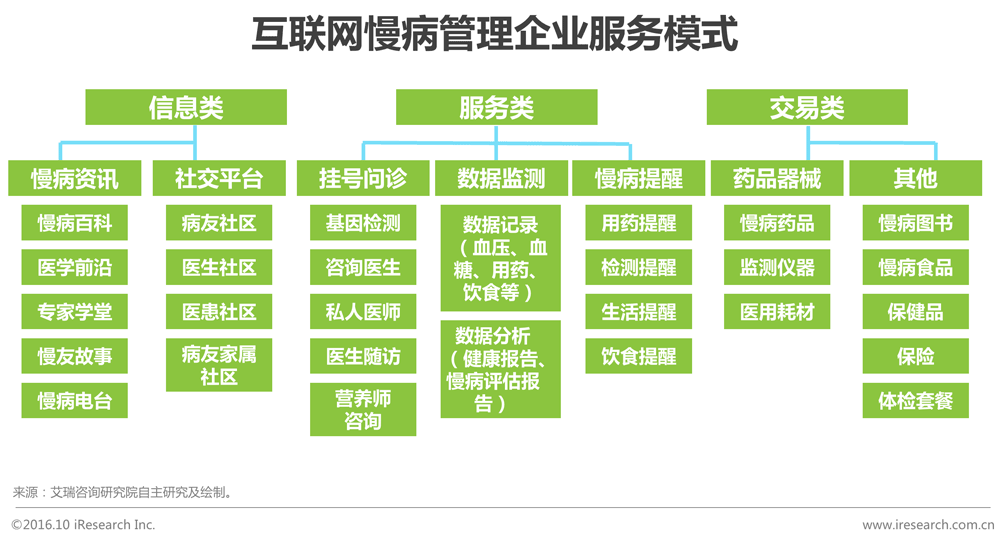 互联网慢病管理企业服务模式

信息类

慢病资讯
慢病百科
医学前沿
专家学堂
慢友故事
慢病电台

社交平台
病友社区
医生社区
医患社区
病友家属社区

服务类

挂号问诊
基因检测
咨询医生
私人医师
医生随访
营养师咨询

数据监测
数据记录（血压、血糖、用药、饮食等）
数据分析（健康报告、慢病评估报告）

慢病提醒
用药提醒
检测提醒
生活提醒
饮食提醒

交易类

药品器械
慢病药品
监测仪器
医用耗材

其他
慢病图书
慢病食品
保健品
保险
体检套餐

来源：艾瑞咨询研究院自主研究及绘制。

©2016.10 iResearch Inc.

www.iresearch.com.cn